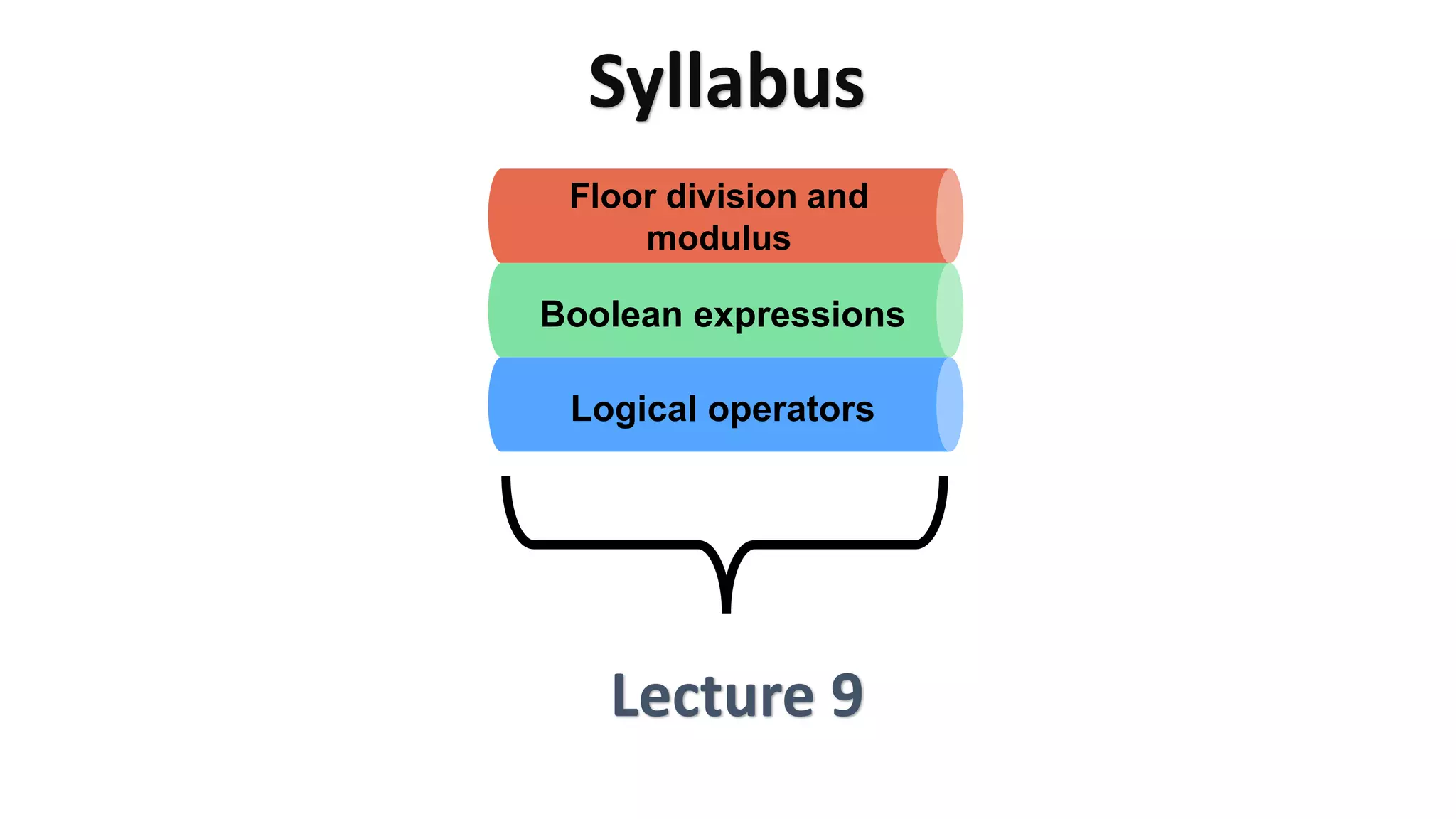 Syllabus

Floor division and modulus

Boolean expressions

Logical operators

Lecture 9